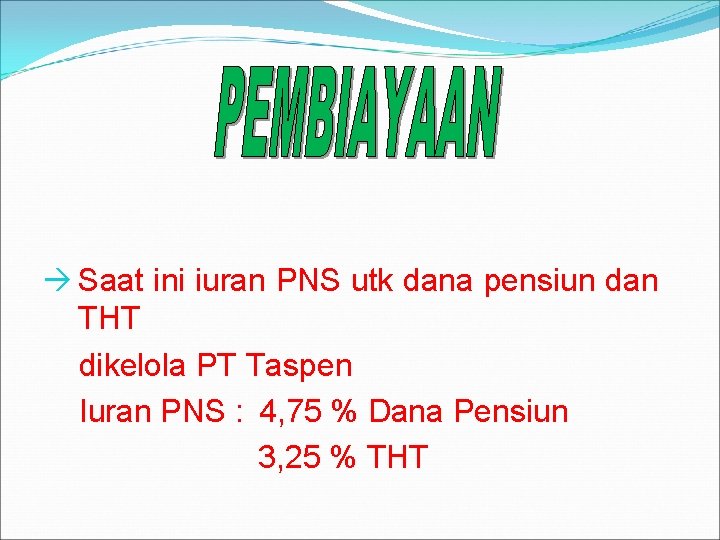 PEMBIAYAAN

→ Saat ini iuran PNS utk dana pensiun dan THT

dikelola PT Taspen

Iuran PNS : 4,75 % Dana Pensiun

3,25 % THT